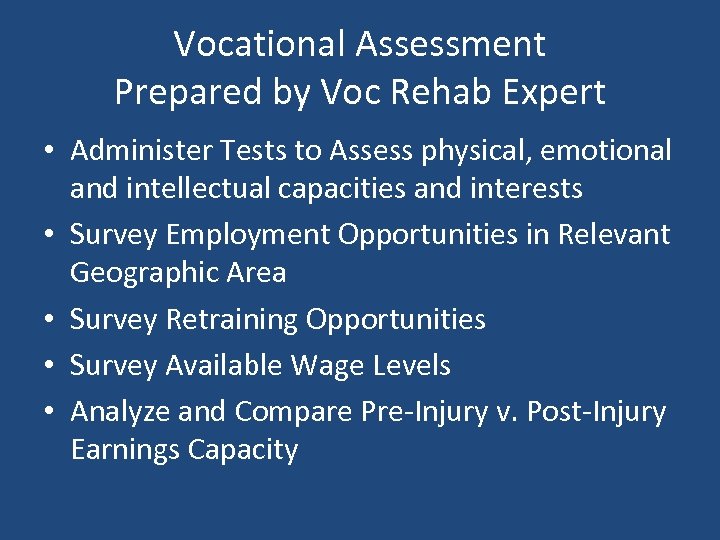 Vocational Assessment
Prepared by Voc Rehab Expert

• Administer Tests to Assess physical, emotional and intellectual capacities and interests
• Survey Employment Opportunities in Relevant Geographic Area
• Survey Retraining Opportunities
• Survey Available Wage Levels
• Analyze and Compare Pre-Injury v. Post-Injury Earnings Capacity